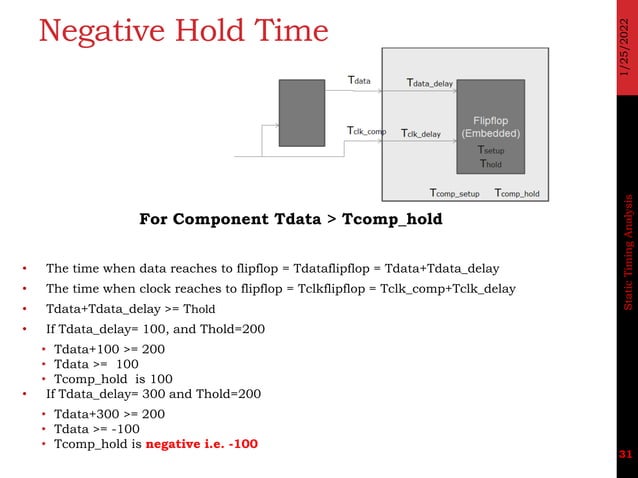 Negative Hold Time

1/25/2022

Tdata
Tdata_delay
Tclk_comp
Tclk_delay
Flipflop (Embedded)
Tsetup
Thold
Tcomp_setup
Tcomp_hold

For Component Tdata > Tcomp_hold

• The time when data reaches to flipflop = Tdataflipflop = Tdata+Tdata_delay
• The time when clock reaches to flipflop = Tclkflipflop = Tclk_comp+Tclk_delay
• Tdata+Tdata_delay >= Thold
• If Tdata_delay= 100, and Thold=200
  • Tdata+100 >= 200
  • Tdata >= 100
  • Tcomp_hold is 100
• If Tdata_delay= 300 and Thold=200
  • Tdata+300 >= 200
  • Tdata >= -100
  • Tcomp_hold is negative i.e. -100

Static Timing Analysis

31